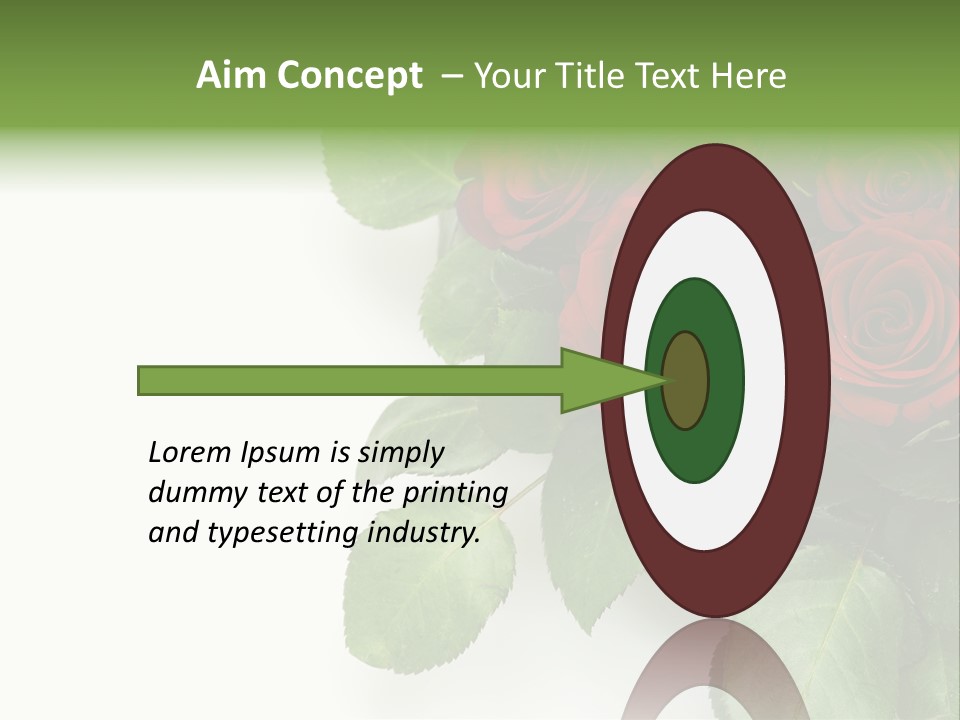 Aim Concept – Your Title Text Here

Lorem Ipsum is simply dummy text of the printing and typesetting industry.